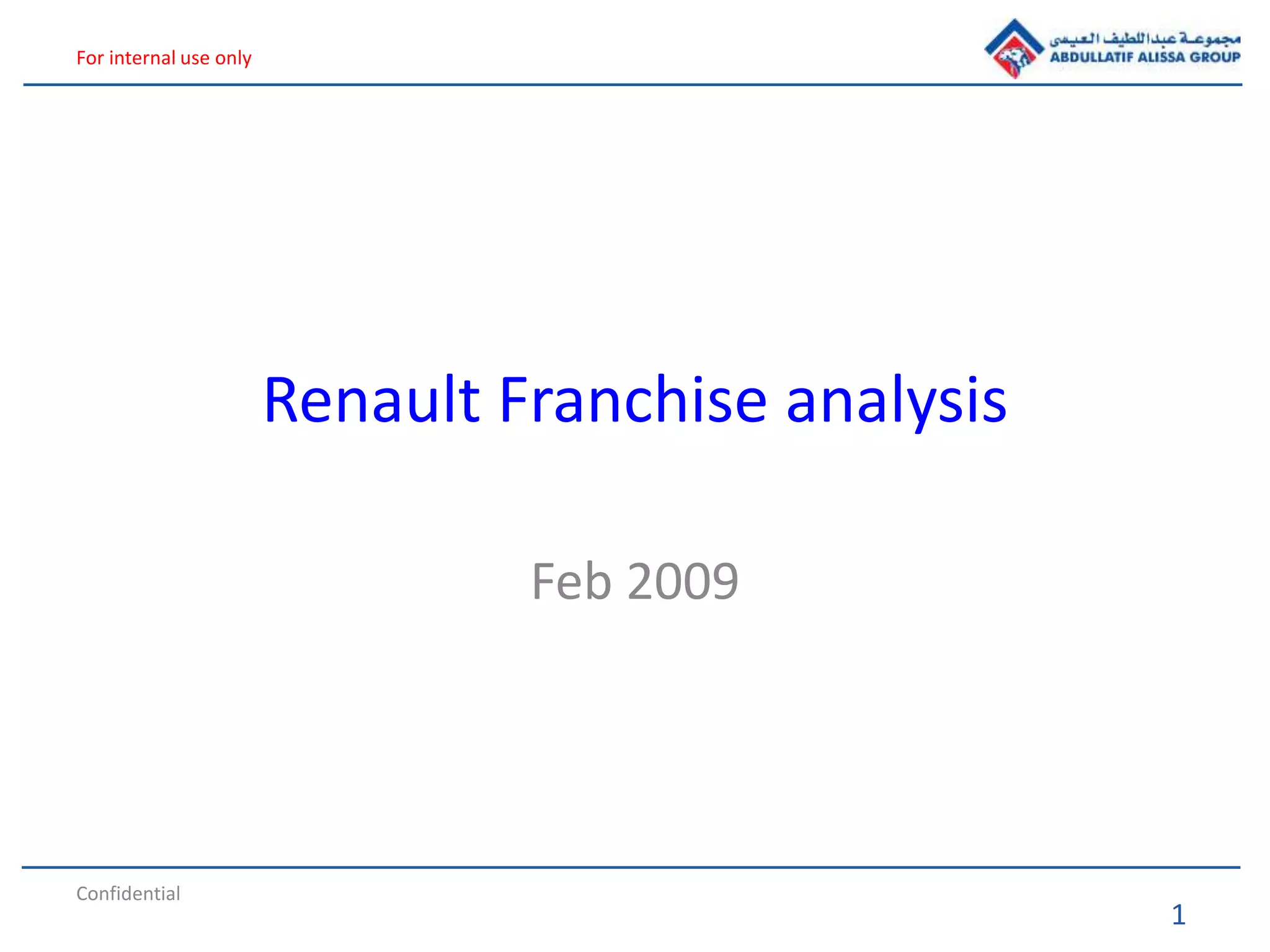 For internal use only

مجموعة عبداللطيف العيسى
ABDULLATIF ALISSA GROUP

Renault Franchise analysis

Feb 2009

Confidential

1